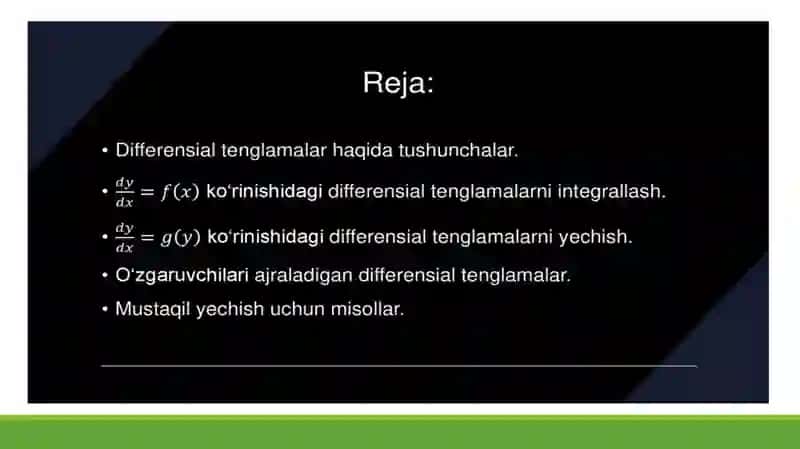 Reja:

• Differensial tenglamalar haqida tushunchalar.

• $\frac{dy}{dx} = f(x)$ ko‘rinishidagi differensial tenglamalarni integrallash.

• $\frac{dy}{dx} = g(y)$ ko‘rinishidagi differensial tenglamalarni yechish.

• O‘zgaruvchilari ajraladigan differensial tenglamalar.

• Mustaqil yechish uchun misollar.